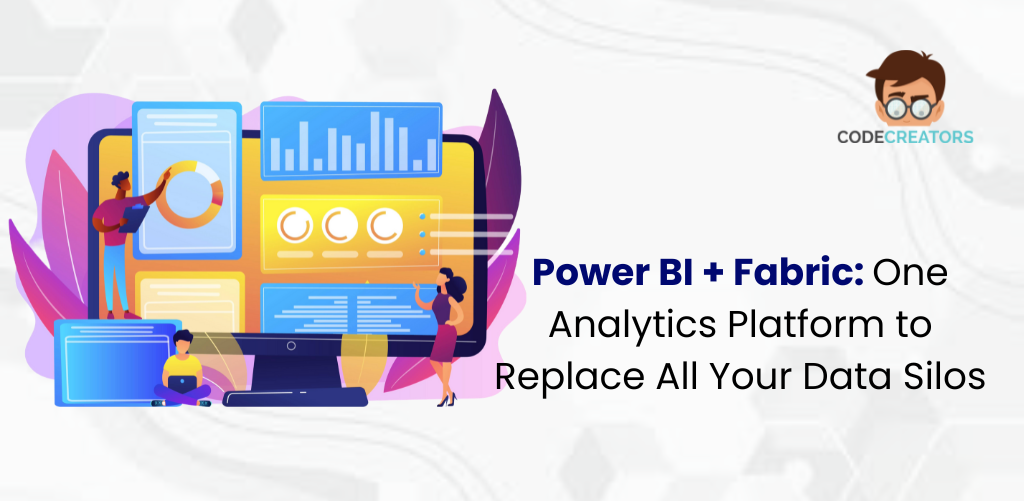 CODECREATORS

Power BI + Fabric: One Analytics Platform to Replace All Your Data Silos